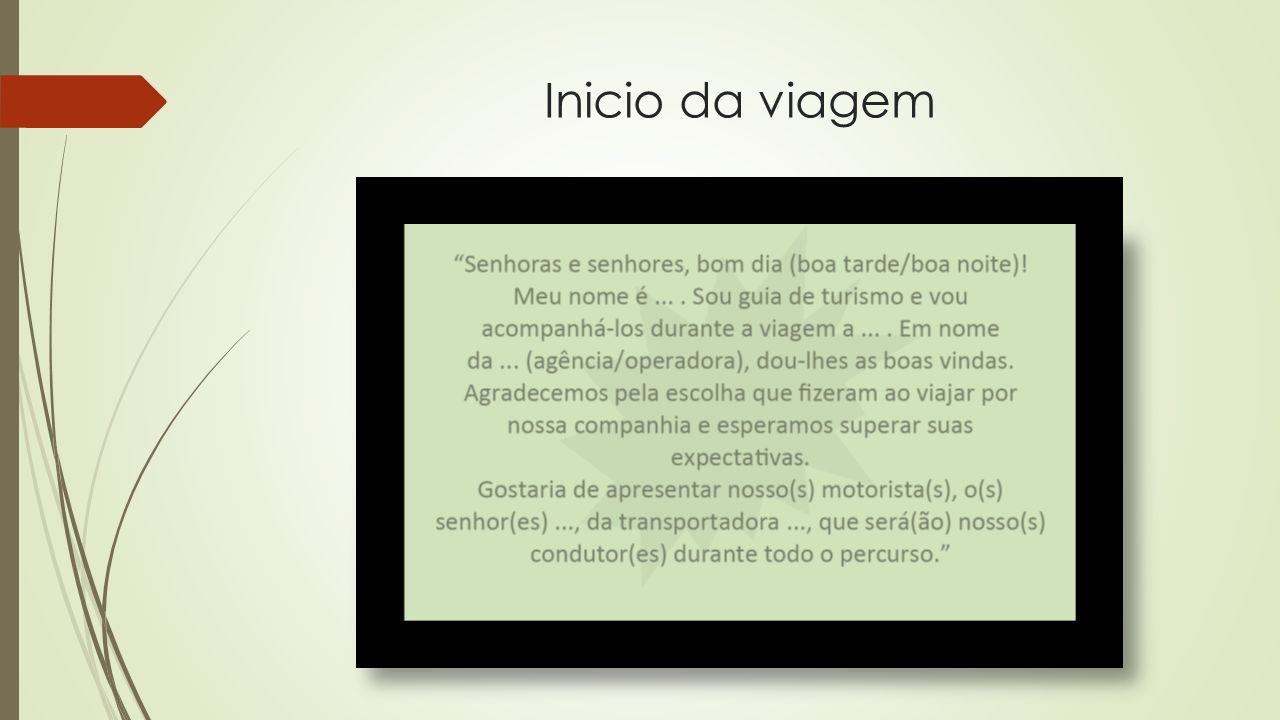 Inicio da viagem

“Senhoras e senhores, bom dia (boa tarde/boa noite)! Meu nome é ... . Sou guia de turismo e vou acompanhá-los durante a viagem a ... . Em nome da ... (agência/operadora), dou-lhes as boas vindas. Agradecemos pela escolha que fizeram ao viajar por nossa companhia e esperamos superar suas expectativas.
Gostaria de apresentar nosso(s) motorista(s), o(s) senhor(es) ..., da transportadora ..., que será(ão) nosso(s) condutor(es) durante todo o percurso.”